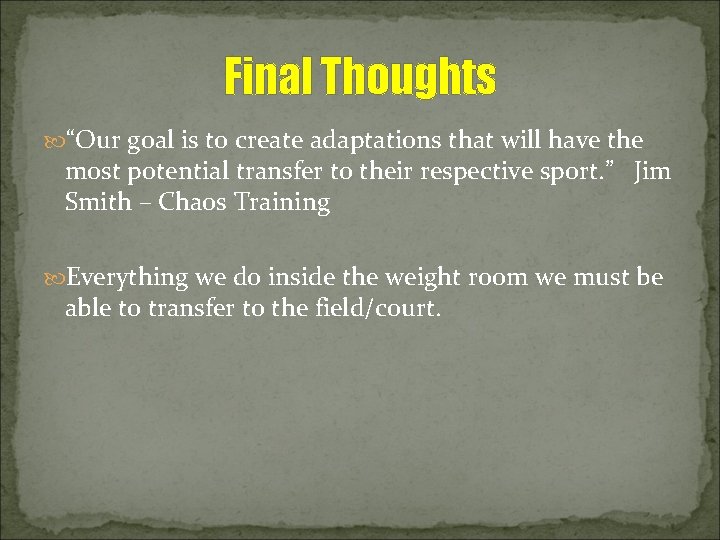 Final Thoughts

“Our goal is to create adaptations that will have the most potential transfer to their respective sport.” Jim Smith – Chaos Training

Everything we do inside the weight room we must be able to transfer to the field/court.